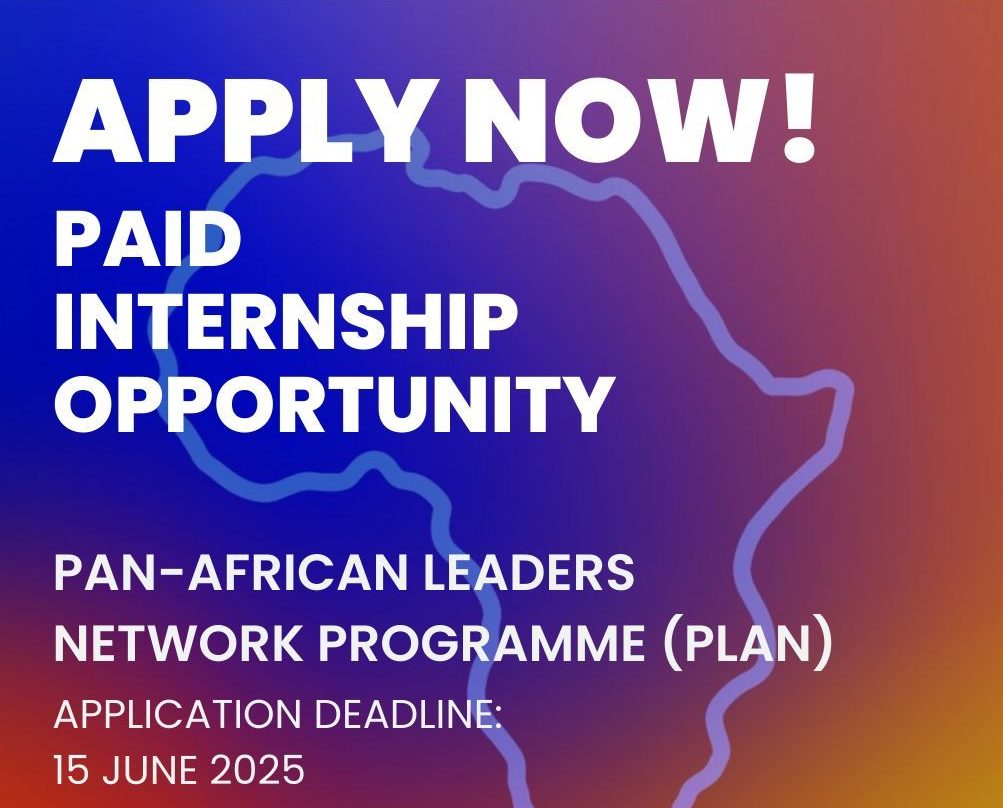 APPLY NOW!

PAID INTERNSHIP OPPORTUNITY

PAN-AFRICAN LEADERS NETWORK PROGRAMME (PLAN)

APPLICATION DEADLINE:
15 JUNE 2025